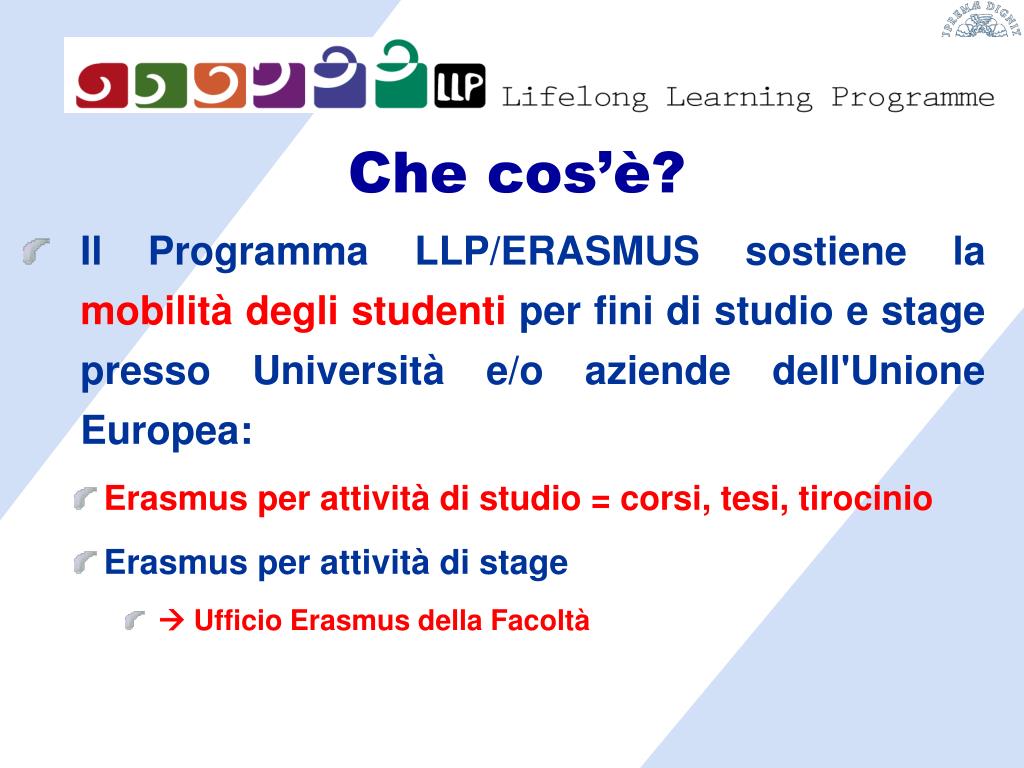 LLP Lifelong Learning Programme

Che cos'è?

Il Programma LLP/ERASMUS sostiene la mobilità degli studenti per fini di studio e stage presso Università e/o aziende dell'Unione Europea:

Erasmus per attività di studio = corsi, tesi, tirocinio

Erasmus per attività di stage

→ Ufficio Erasmus della Facoltà